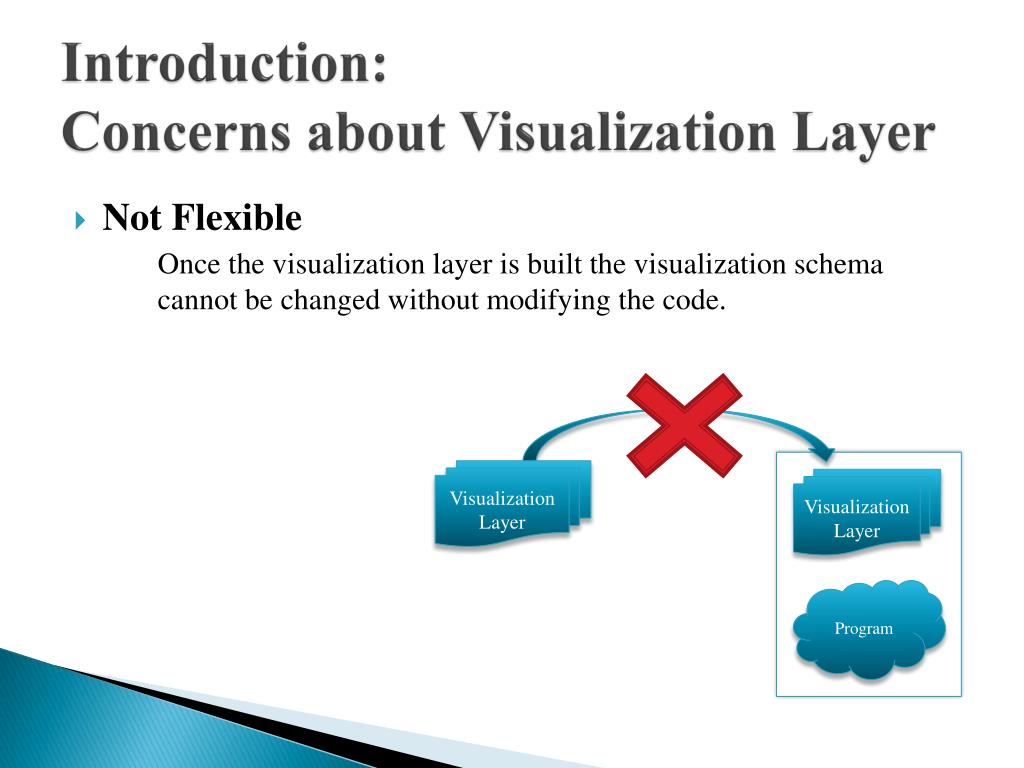 Introduction:
Concerns about Visualization Layer

Not Flexible

Once the visualization layer is built the visualization schema cannot be changed without modifying the code.

Visualization Layer

Visualization Layer

Program